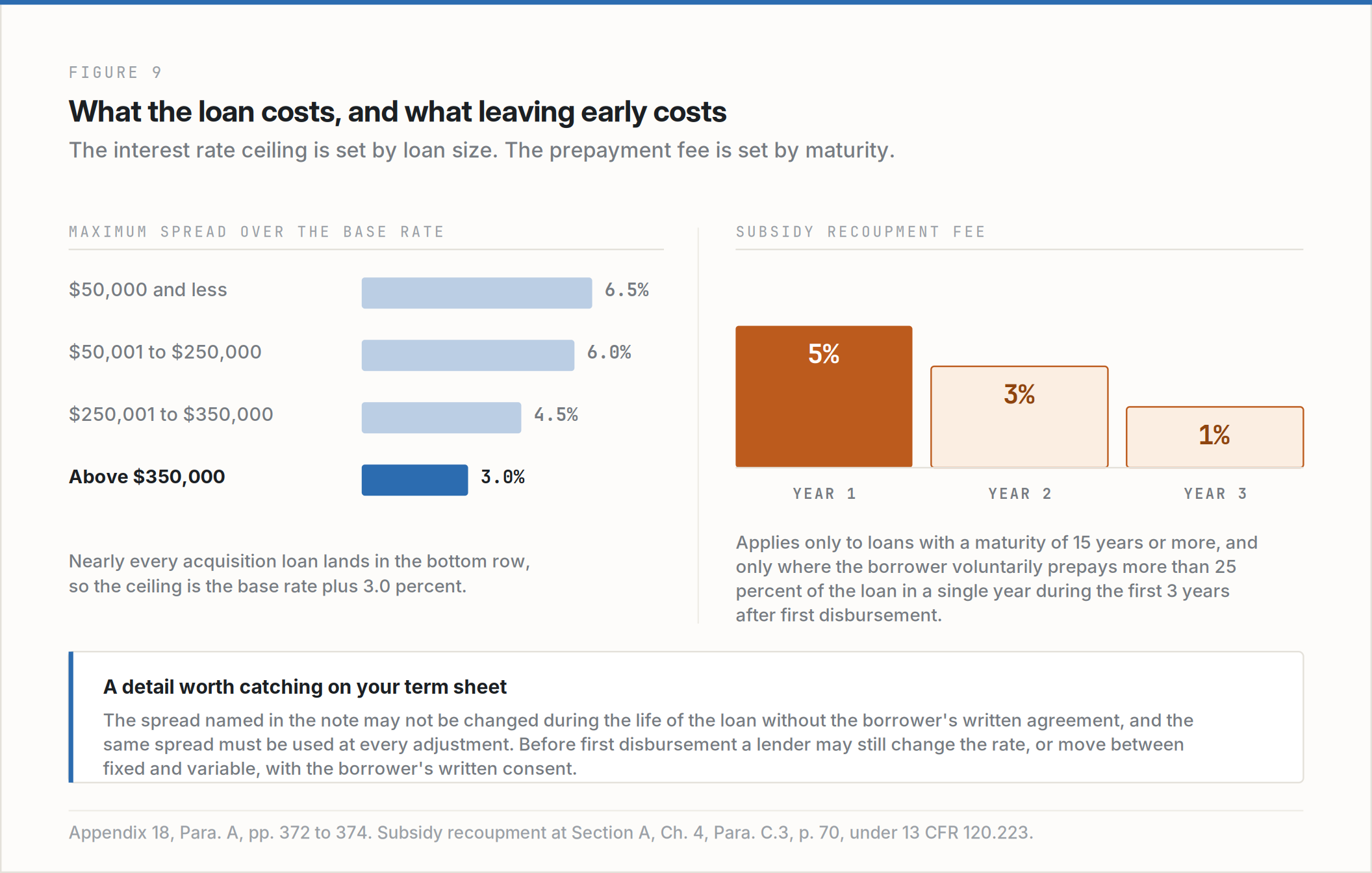 FIGURE 9

What the loan costs, and what leaving early costs

The interest rate ceiling is set by loan size. The prepayment fee is set by maturity.

MAXIMUM SPREAD OVER THE BASE RATE

$50,000 and less 6.5%

$50,001 to $250,000 6.0%

$250,001 to $350,000 4.5%

Above $350,000 3.0%

Nearly every acquisition loan lands in the bottom row, so the ceiling is the base rate plus 3.0 percent.

SUBSIDY RECOUPMENT FEE

5%

3%

1%

YEAR 1

YEAR 2

YEAR 3

Applies only to loans with a maturity of 15 years or more, and only where the borrower voluntarily prepays more than 25 percent of the loan in a single year during the first 3 years after first disbursement.

A detail worth catching on your term sheet

The spread named in the note may not be changed during the life of the loan without the borrower's written agreement, and the same spread must be used at every adjustment. Before first disbursement a lender may still change the rate, or move between fixed and variable, with the borrower's written consent.

Appendix 18, Para. A, pp. 372 to 374. Subsidy recoupment at Section A, Ch. 4, Para. C.3, p. 70, under 13 CFR 120.223.